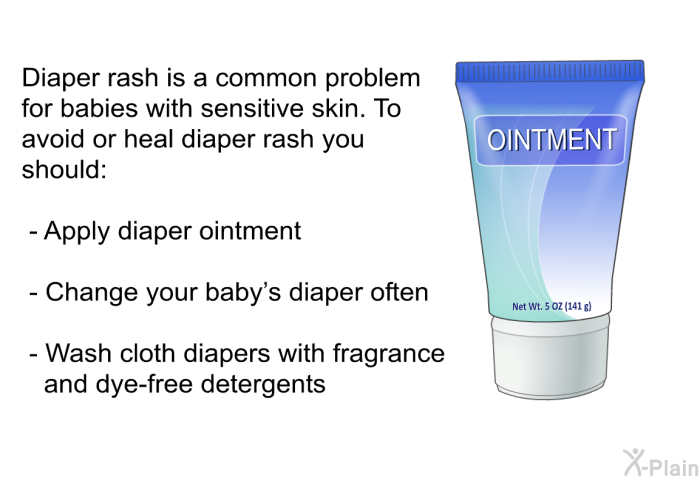 Diaper rash is a common problem for babies with sensitive skin. To avoid or heal diaper rash you should:

- Apply diaper ointment

- Change your baby's diaper often

- Wash cloth diapers with fragrance and dye-free detergents

OINTMENT

Net Wt. 5 OZ (141 g)

X-Plain